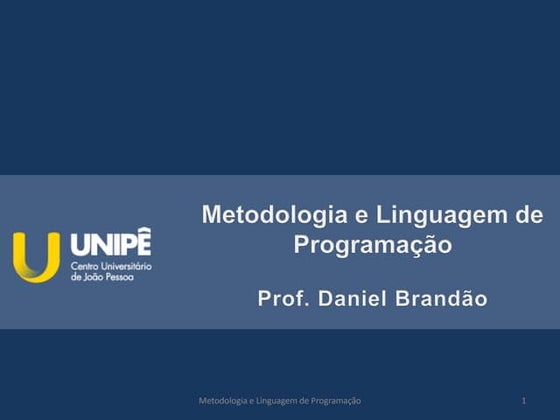 UNIPÊ
Centro Universitário de João Pessoa

Metodologia e Linguagem de Programação

Prof. Daniel Brandão

Metodologia e Linguagem de Programação

1